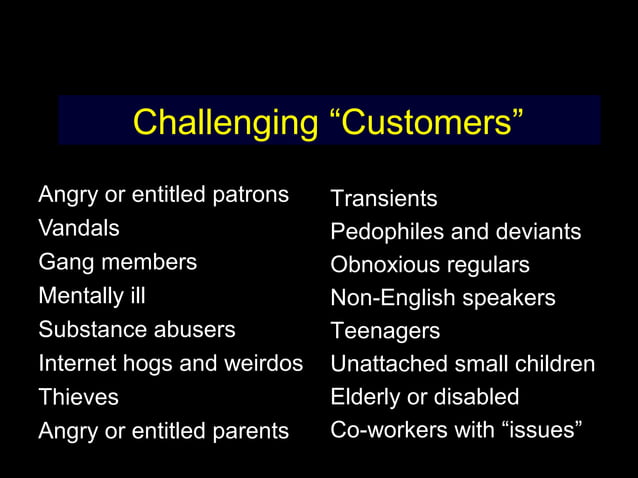 Challenging “Customers”

Angry or entitled patrons
Vandals
Gang members
Mentally ill
Substance abusers
Internet hogs and weirdos
Thieves
Angry or entitled parents

Transients
Pedophiles and deviants
Obnoxious regulars
Non-English speakers
Teenagers
Unattached small children
Elderly or disabled
Co-workers with “issues”